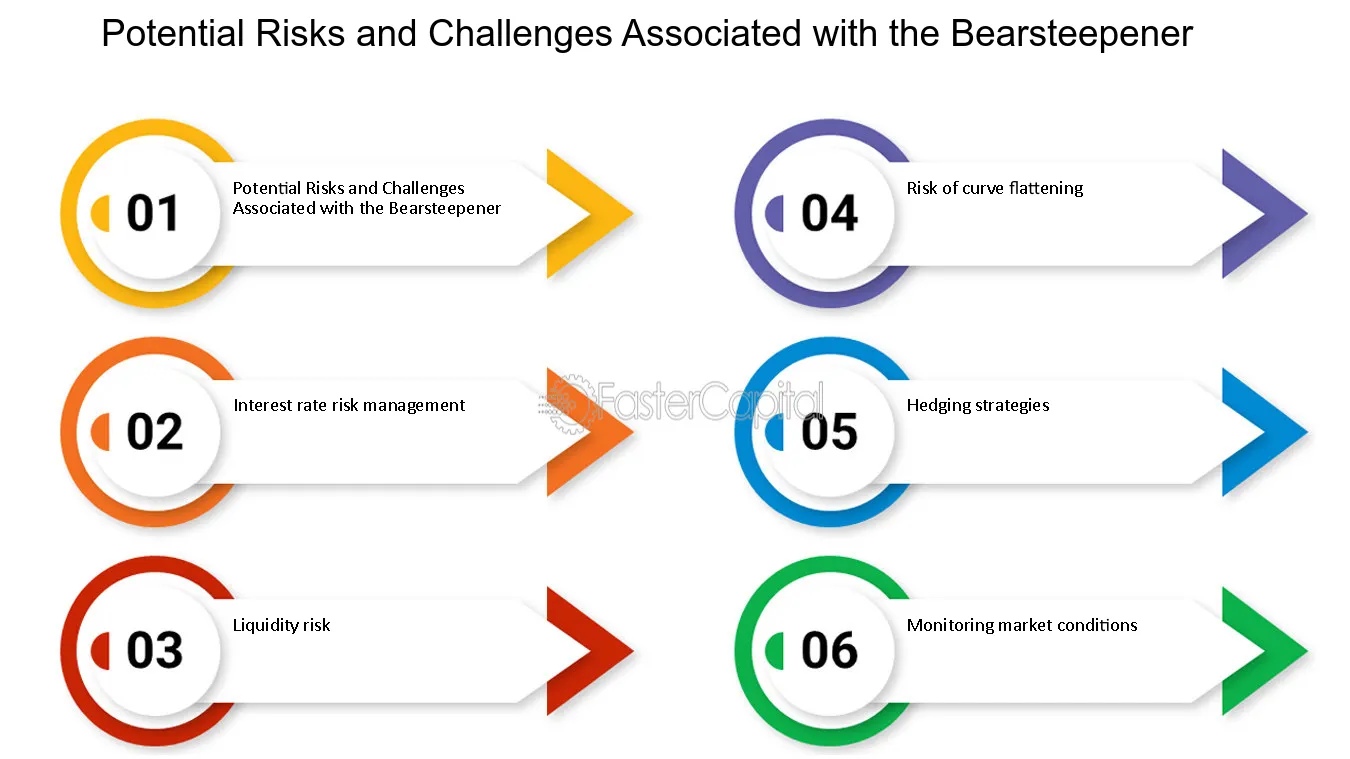 Potential Risks and Challenges Associated with the Bearsteepener

01
Potential Risks and Challenges Associated with the Bearsteepener

02
Interest rate risk management

03
Liquidity risk

04
Risk of curve flattening

05
Hedging strategies

06
Monitoring market conditions

FasterCapital